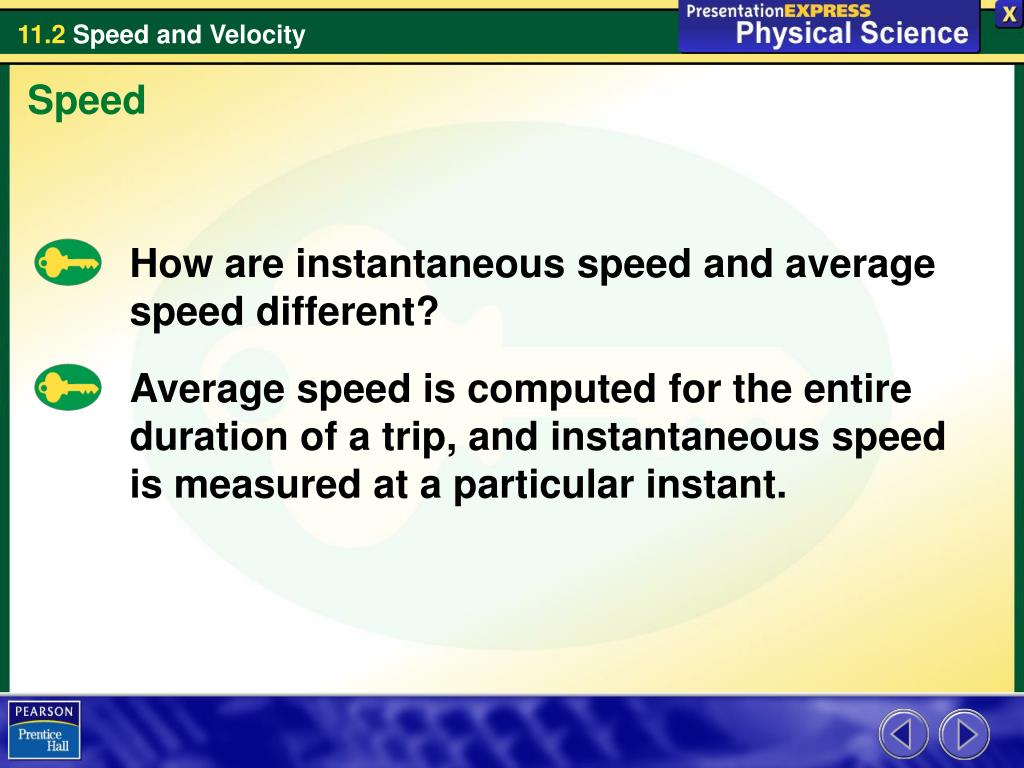 11.2 Speed and Velocity

PresentationEXPRESS
Physical Science

X

Speed

How are instantaneous speed and average speed different?

Average speed is computed for the entire duration of a trip, and instantaneous speed is measured at a particular instant.

PEARSON
Prentice Hall